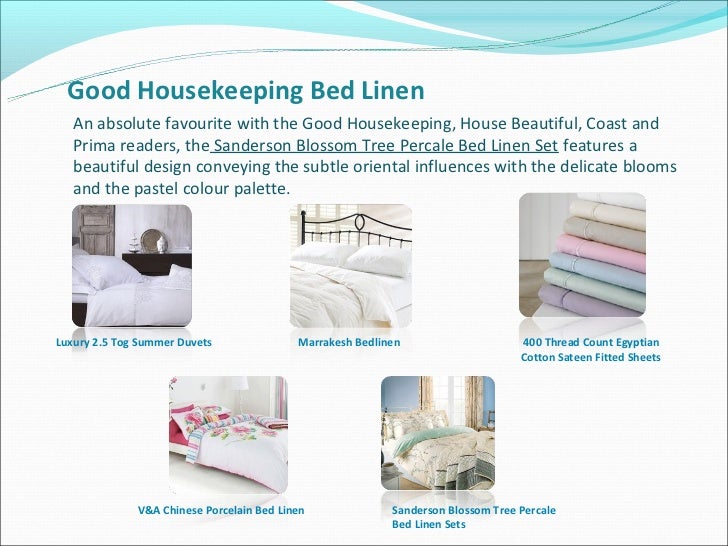 Good Housekeeping Bed Linen

An absolute favourite with the Good Housekeeping, House Beautiful, Coast and Prima readers, the Sanderson Blossom Tree Percale Bed Linen Set features a beautiful design conveying the subtle oriental influences with the delicate blooms and the pastel colour palette.

Luxury 2.5 Tog Summer Duvets

Marrakesh Bedlinen

400 Thread Count Egyptian Cotton Sateen Fitted Sheets

V&A Chinese Porcelain Bed Linen

Sanderson Blossom Tree Percale Bed Linen Sets